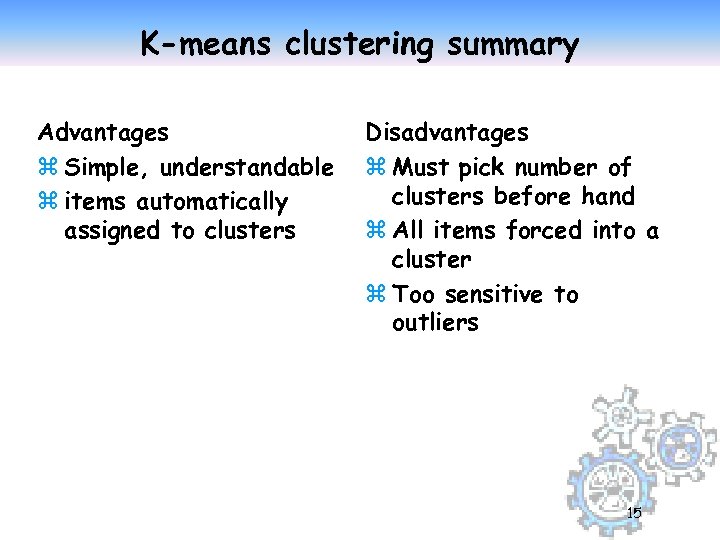 K-means clustering summary

Advantages

⌘ Simple, understandable

⌘ items automatically assigned to clusters

Disadvantages

⌘ Must pick number of clusters before hand

⌘ All items forced into a cluster

⌘ Too sensitive to outliers

15